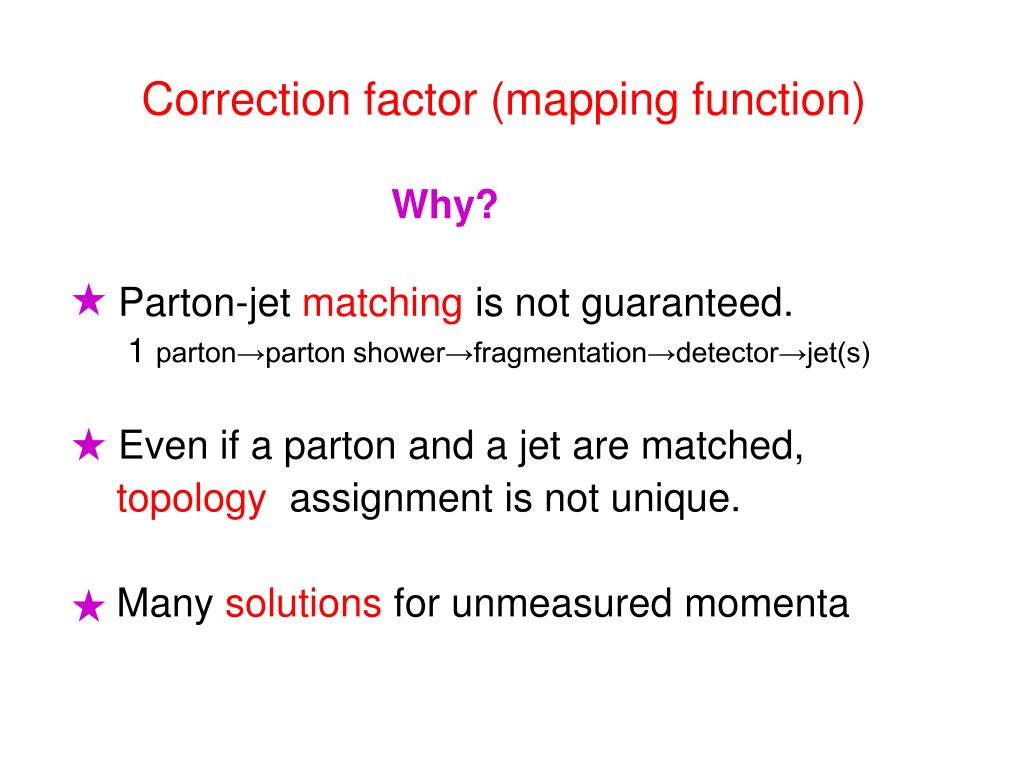 Correction factor (mapping function)

Why?

★ Parton-jet matching is not guaranteed.
1 parton→parton shower→fragmentation→detector→jet(s)

★ Even if a parton and a jet are matched, topology assignment is not unique.

★ Many solutions for unmeasured momenta